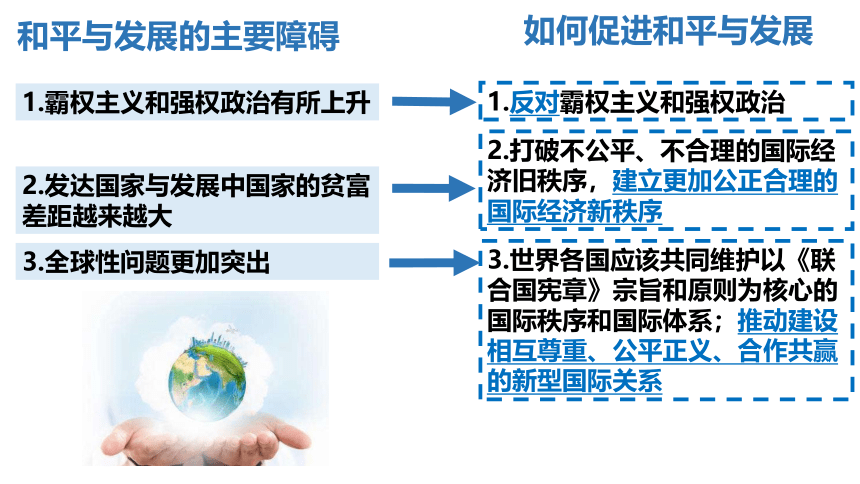 和平与发展的主要障碍

1.霸权主义和强权政治有所上升

2.发达国家与发展中国家的贫富差距越来越大

3.全球性问题更加突出

如何促进和平与发展

1.反对霸权主义和强权政治

2.打破不公平、不合理的国际经济旧秩序，建立更加公正合理的国际经济新秩序

3.世界各国应该共同维护以《联合国宪章》宗旨和原则为核心的国际秩序和国际体系；推动建设相互尊重、公平正义、合作共赢的新型国际关系